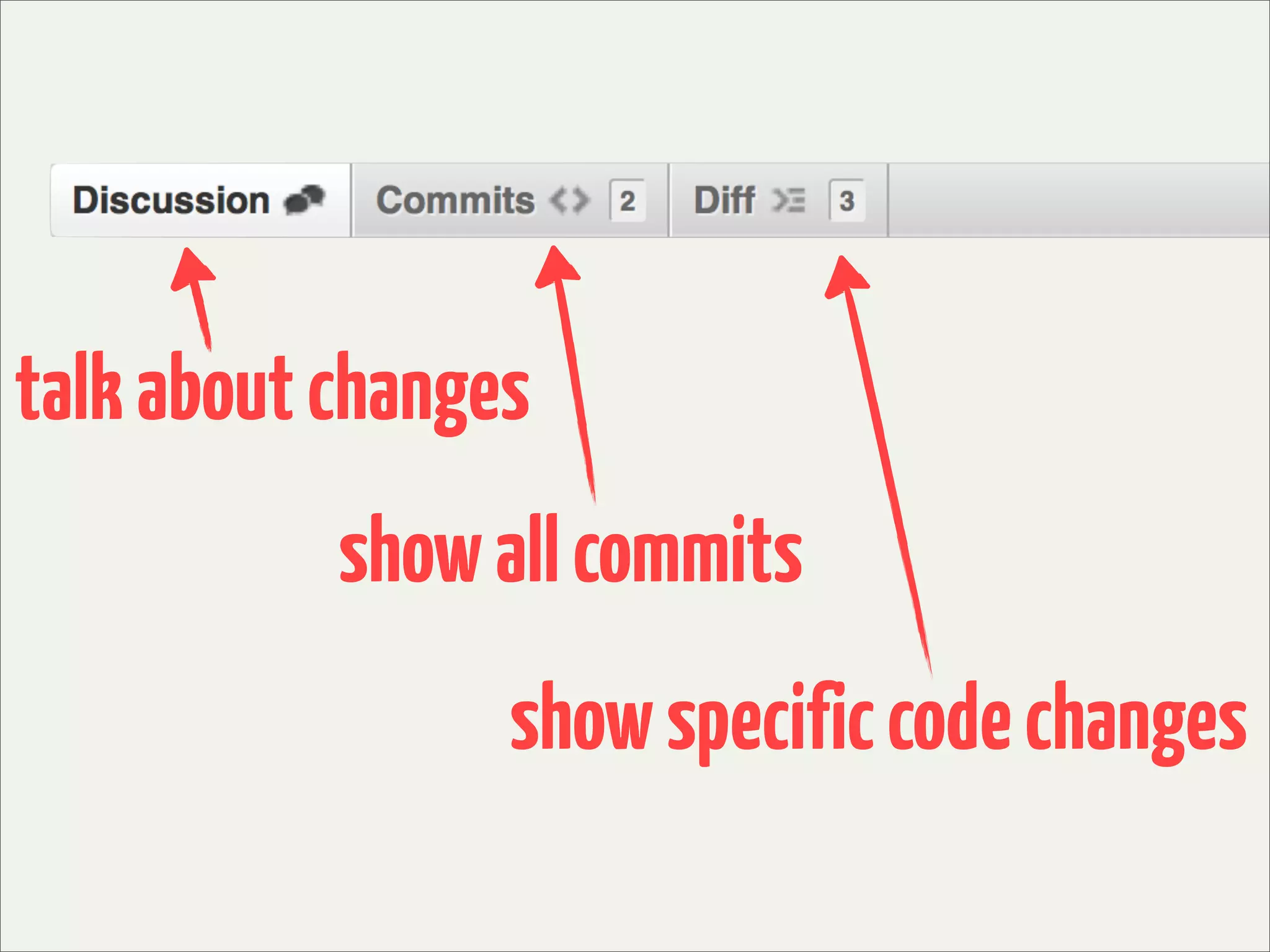 Discussion Commits 2 Diff 3

talk about changes

show all commits

show specific code changes